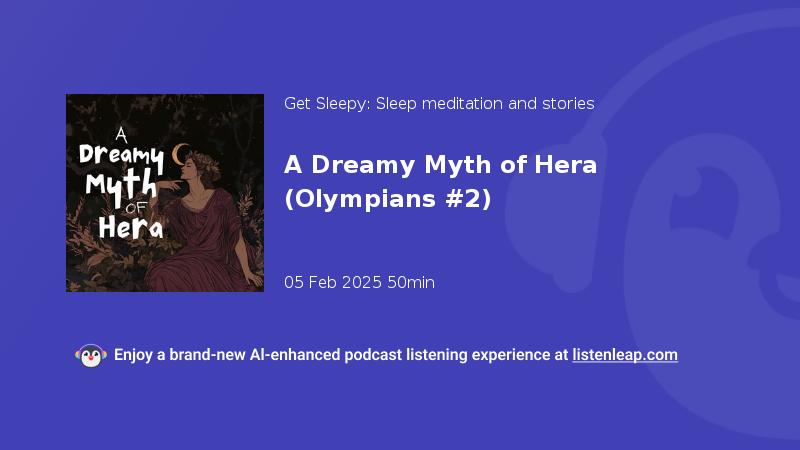 A Dreamy Myth OF Hera

Get Sleepy: Sleep meditation and stories

A Dreamy Myth of Hera (Olympians #2)

05 Feb 2025 50min

Enjoy a brand-new AI-enhanced podcast listening experience at listenleap.com